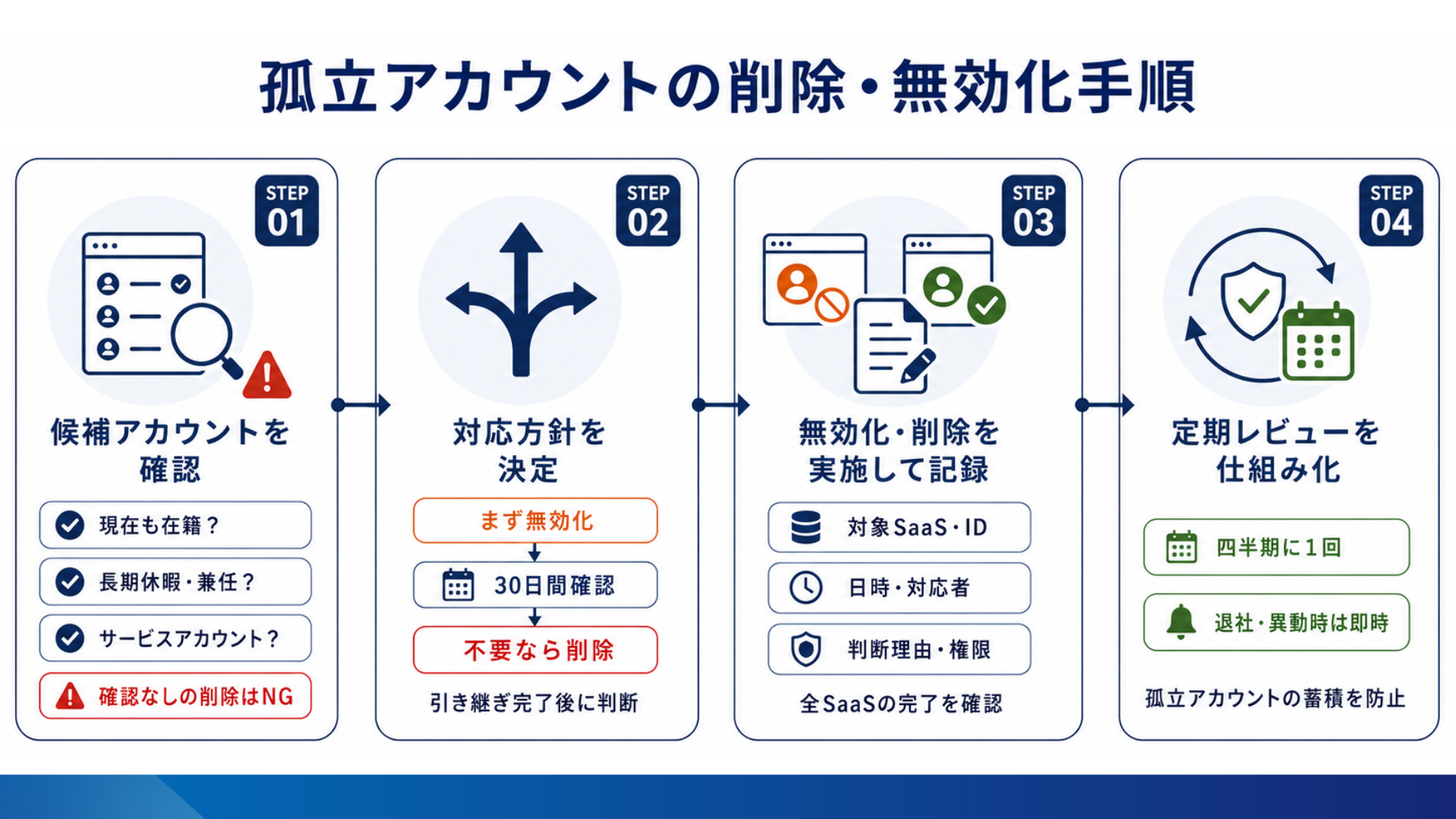 孤立アカウントの削除・無効化手順

STEP 01

候補アカウントを確認

現在も在籍？

長期休暇・兼任？

サービスアカウント？

確認なしの削除はNG

STEP 02

対応方針を決定

まず無効化

30日間確認

不要なら削除

引き継ぎ完了後に判断

STEP 03

無効化・削除を実施して記録

対象SaaS・ID

日時・対応者

判断理由・権限

全SaaSの完了を確認

STEP 04

定期レビューを仕組み化

四半期に1回

退社・異動時は即時

孤立アカウントの蓄積を防止